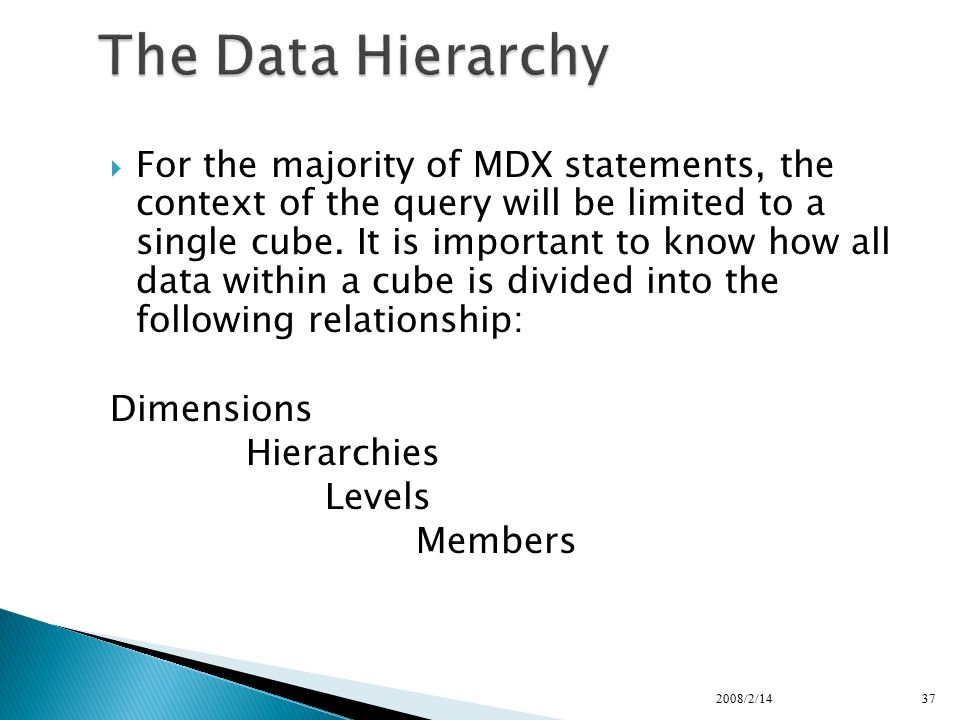 The Data Hierarchy

For the majority of MDX statements, the context of the query will be limited to a single cube. It is important to know how all data within a cube is divided into the following relationship:

Dimensions
Hierarchies
Levels
Members

2008/2/14

37